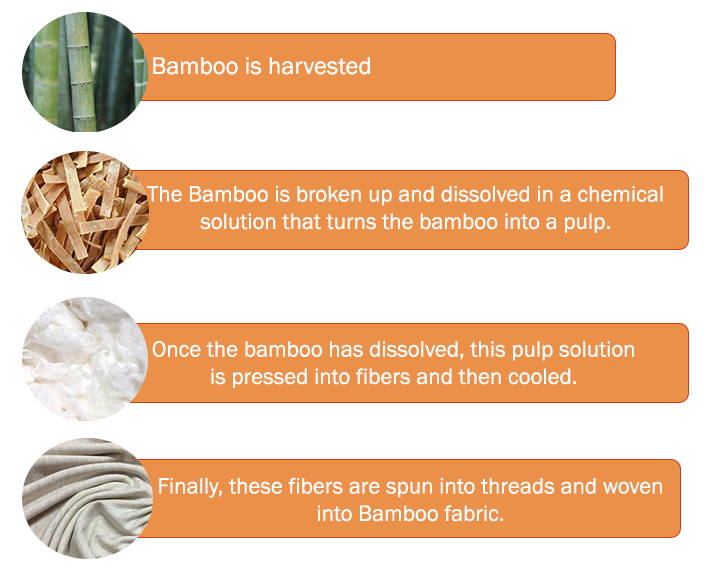 Bamboo is harvested

The Bamboo is broken up and dissolved in a chemical solution that turns the bamboo into a pulp.

Once the bamboo has dissolved, this pulp solution is pressed into fibers and then cooled.

Finally, these fibers are spun into threads and woven into Bamboo fabric.